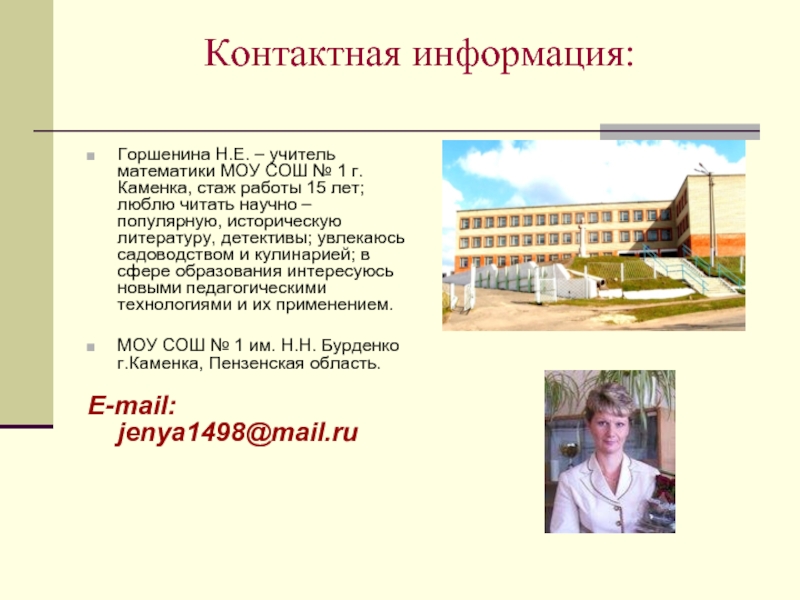 Контактная информация:

Горшенина Н.Е. – учитель математики МОУ СОШ № 1 г. Каменка, стаж работы 15 лет; люблю читать научно – популярную, историческую литературу, детективы; увлекаюсь садоводством и кулинарией; в сфере образования интересуюсь новыми педагогическими технологиями и их применением.

МОУ СОШ № 1 им. Н.Н. Бурденко г.Каменка, Пензенская область.

E-mail: jenya1498@mail.ru